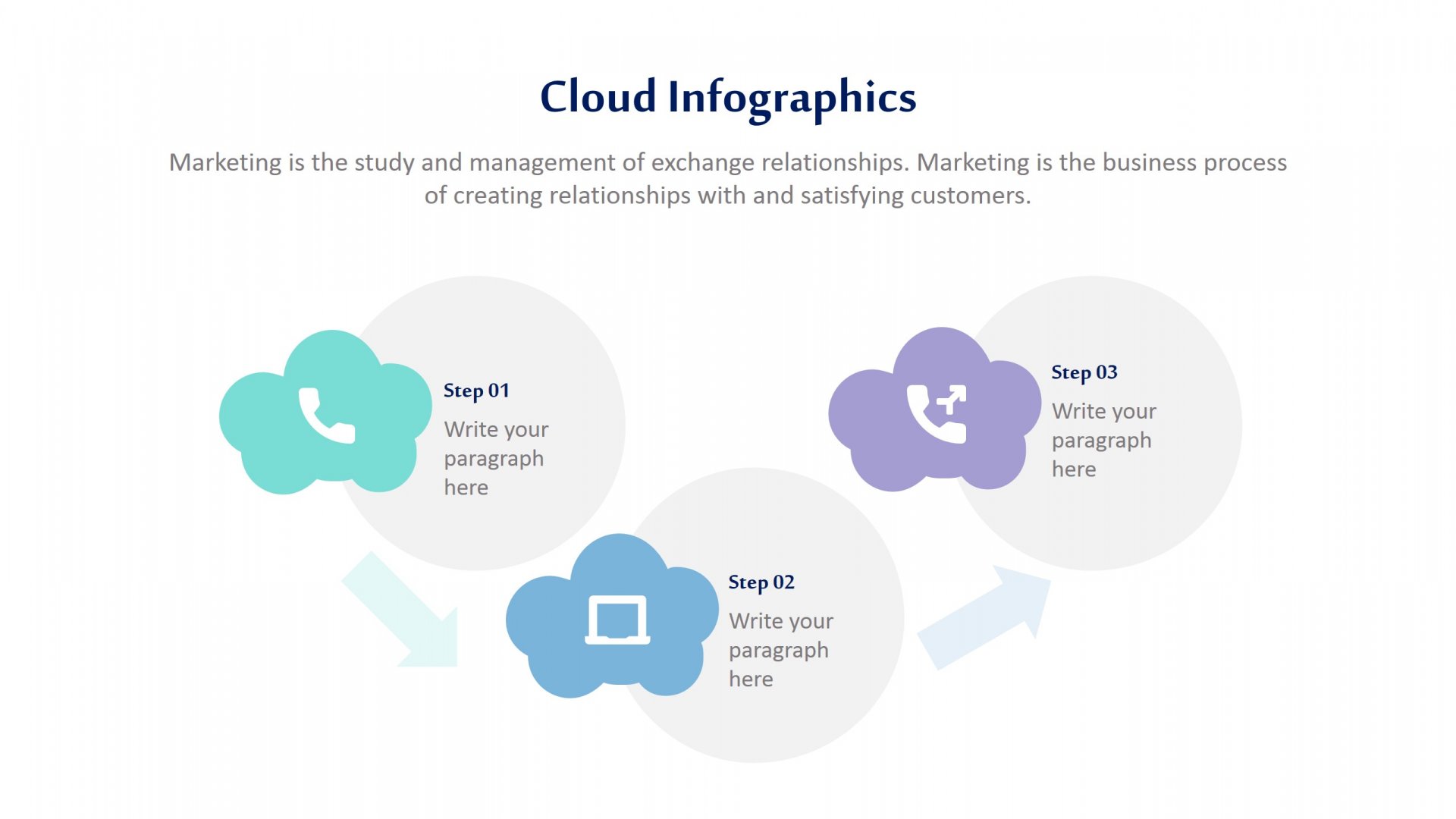 Cloud Infographics

Marketing is the study and management of exchange relationships. Marketing is the business process of creating relationships with and satisfying customers.

Step 01
Write your paragraph here

Step 02
Write your paragraph here

Step 03
Write your paragraph here